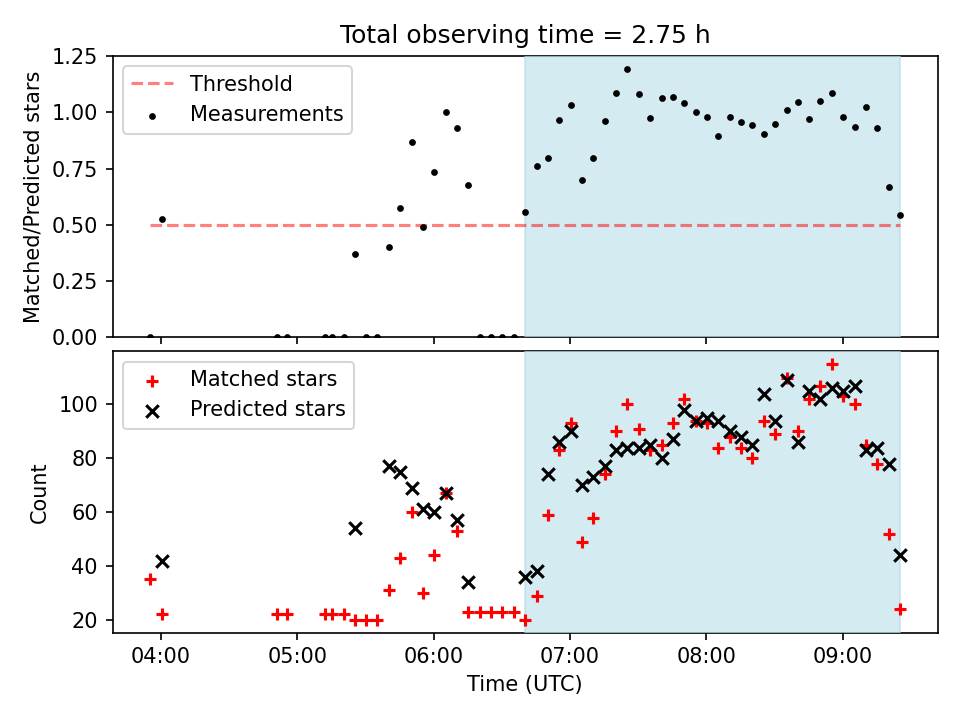 Total observing time = 2.75 h

Matched/Predicted stars

1.25
1.00
0.75
0.50
0.25
0.00

Threshold
Measurements

Count

100
80
60
40
20

Matched stars
Predicted stars

04:00
05:00
06:00
07:00
08:00
09:00

Time (UTC)